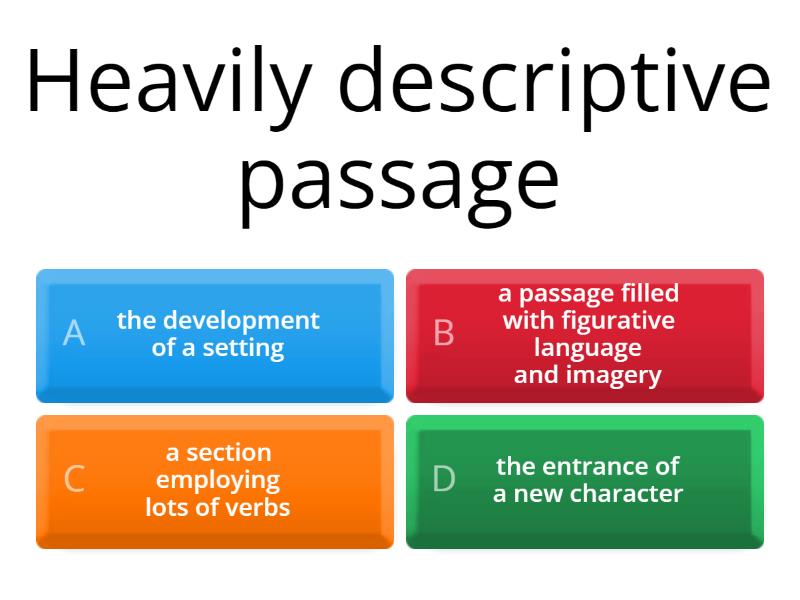 Heavily descriptive passage

A the development of a setting

B a passage filled with figurative language and imagery

C a section employing lots of verbs

D the entrance of a new character